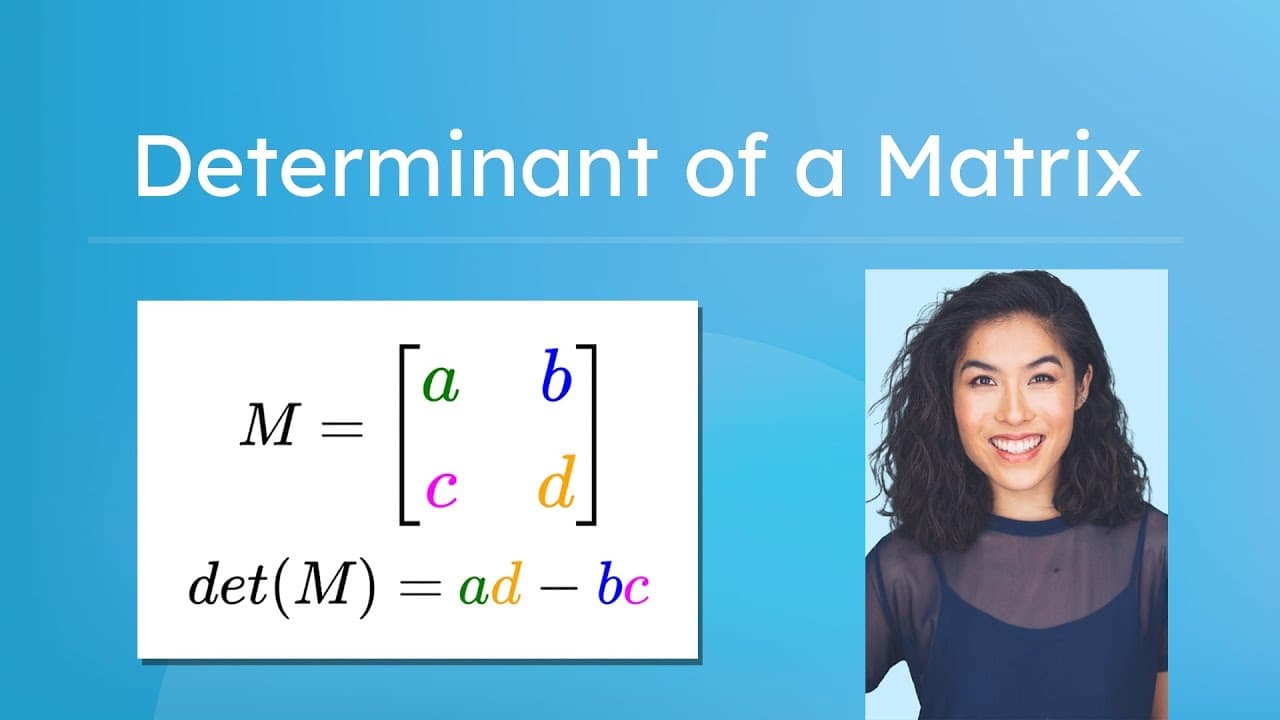 Determinant of a Matrix

$M = \begin{bmatrix} a & b \\ c & d \end{bmatrix}$

$det(M) = ad - bc$